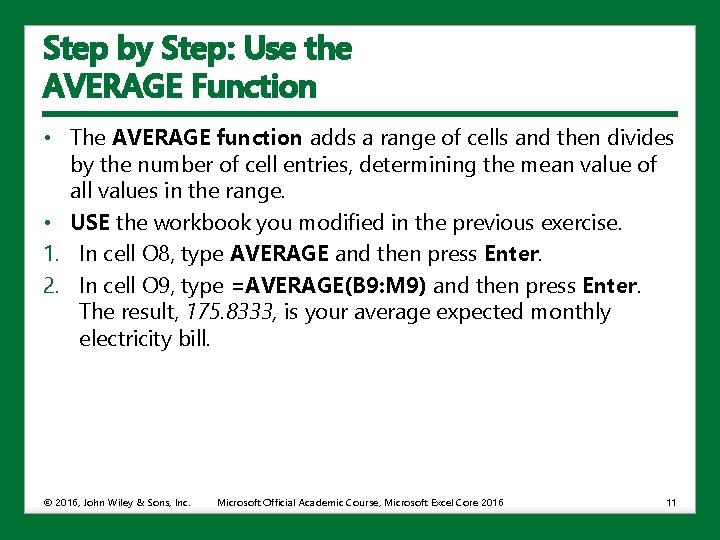 Step by Step: Use the AVERAGE Function

• The AVERAGE function adds a range of cells and then divides by the number of cell entries, determining the mean value of all values in the range.
• USE the workbook you modified in the previous exercise.
1. In cell O8, type AVERAGE and then press Enter.
2. In cell O9, type =AVERAGE(B9:M9) and then press Enter. The result, 175.8333, is your average expected monthly electricity bill.

© 2016, John Wiley & Sons, Inc. Microsoft Official Academic Course, Microsoft Excel Core 2016 11